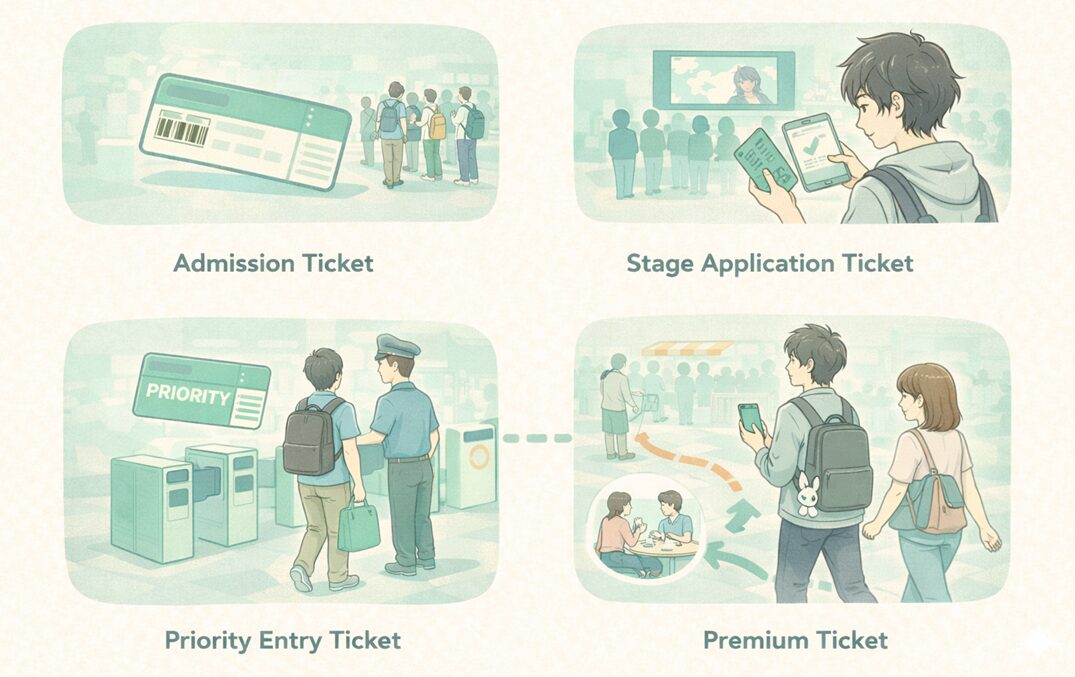 Admission Ticket

Stage Application Ticket

PRIORITY

Priority Entry Ticket

Premium Ticket